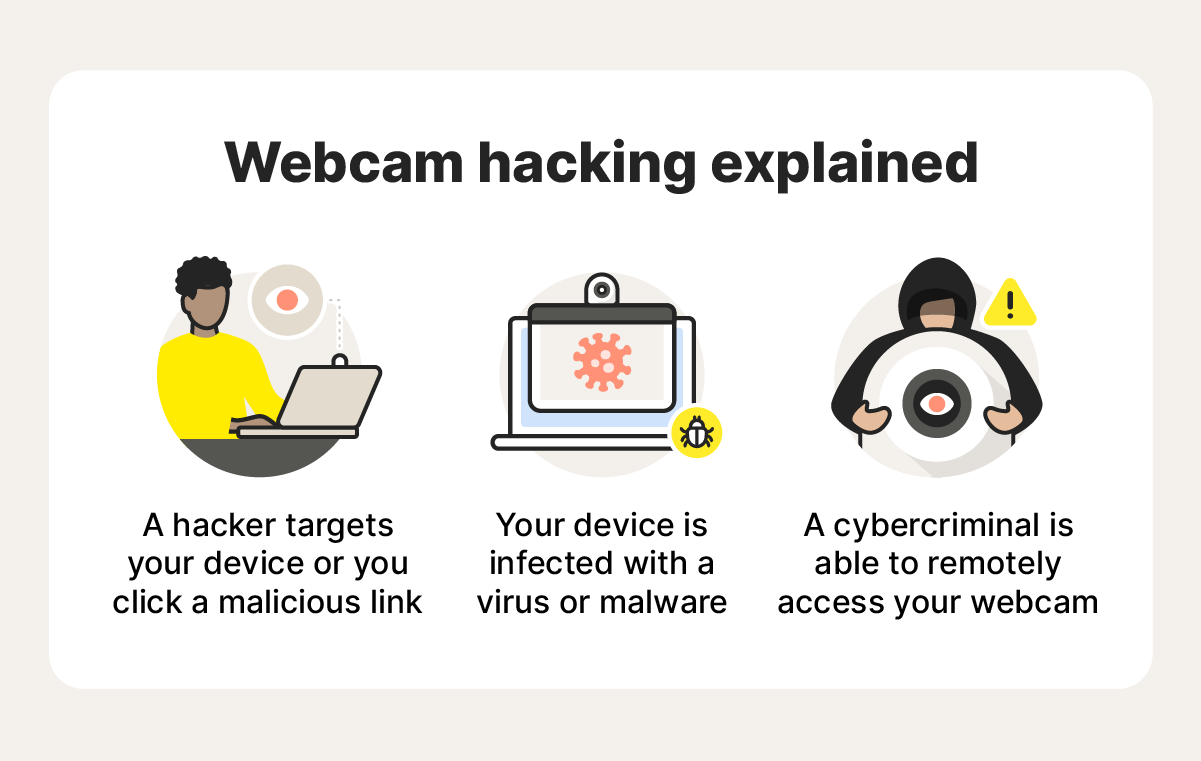 Webcam hacking explained

A hacker targets your device or you click a malicious link

Your device is infected with a virus or malware

A cybercriminal is able to remotely access your webcam